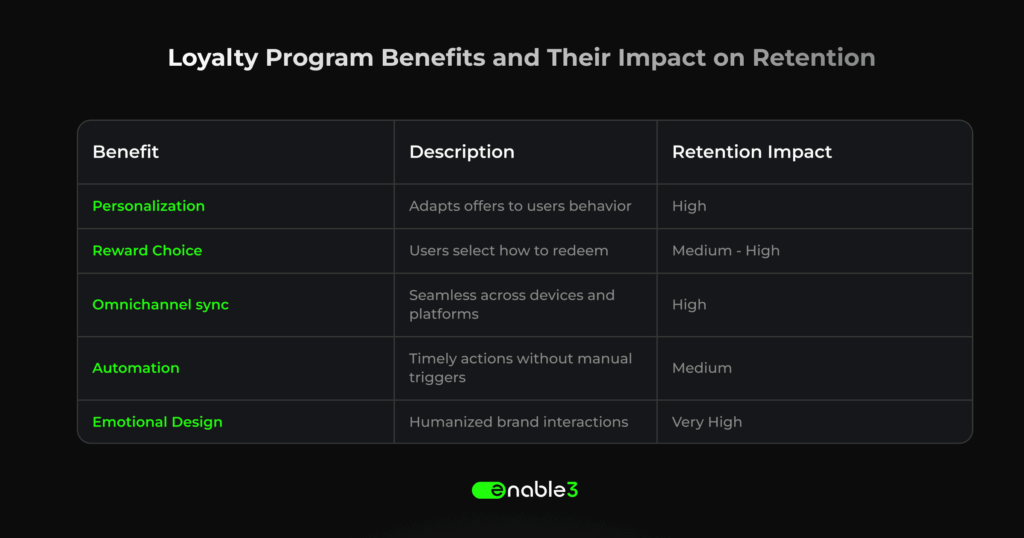 Loyalty Program Benefits and Their Impact on Retention

| Benefit | Description | Retention Impact |
|---|---|---|
| Personalization | Adapts offers to users behavior | High |
| Reward Choice | Users select how to redeem | Medium - High |
| Omnichannel sync | Seamless across devices and platforms | High |
| Automation | Timely actions without manual triggers | Medium |
| Emotional Design | Humanized brand interactions | Very High |

enable3